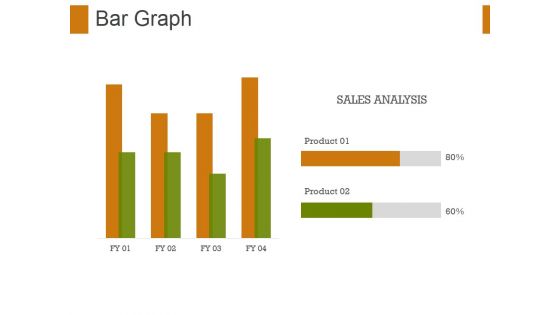 Bar Graph

FY 01
FY 02
FY 03
FY 04

SALES ANALYSIS

Product 01
80%

Product 02
60%